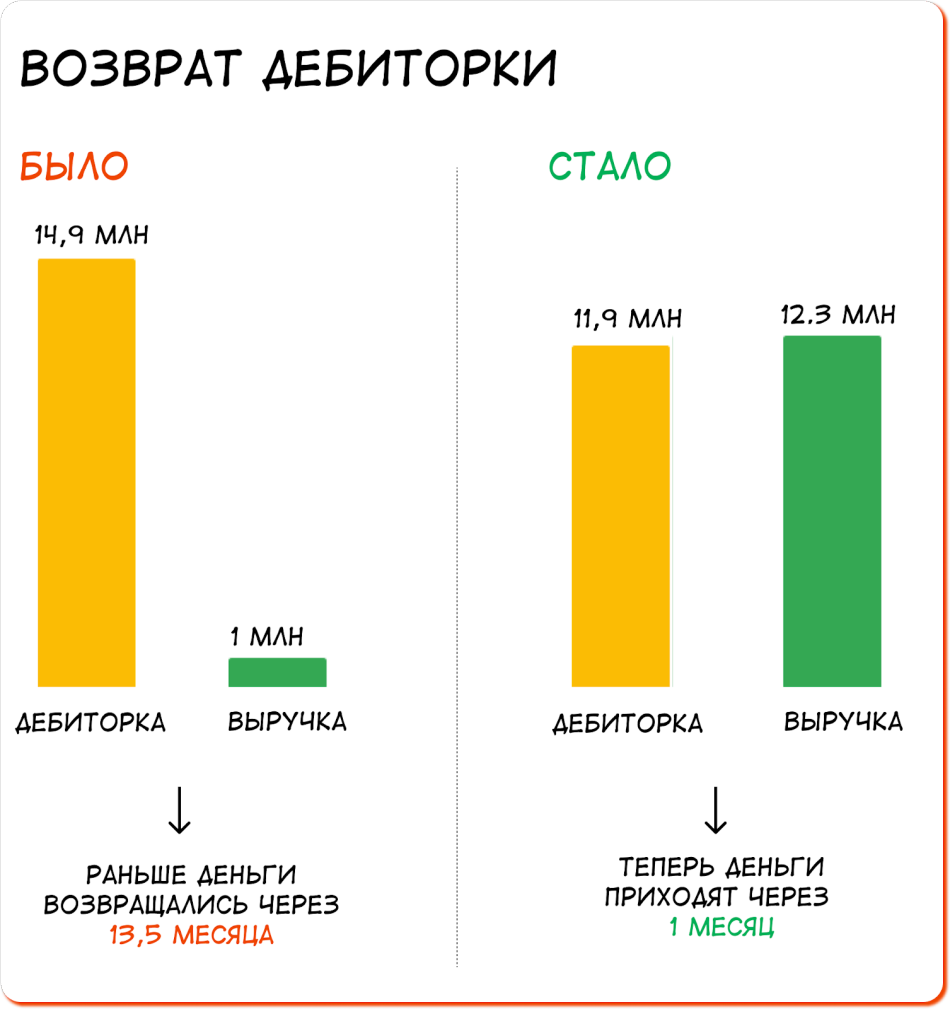 ВОЗВРАТ ДЕБИТОРКИ

БЫЛО

14,9 МЛН

1 МЛН

ДЕБИТОРКА

ВЫРУЧКА

↓

РАНЬШЕ ДЕНЬГИ ВОЗВРАЩАЛИСЬ ЧЕРЕЗ 13,5 МЕСЯЦА

СТАЛО

11,9 МЛН

12.3 МЛН

ДЕБИТОРКА

ВЫРУЧКА

↓

ТЕПЕРЬ ДЕНЬГИ ПРИХОДЯТ ЧЕРЕЗ 1 МЕСЯЦ